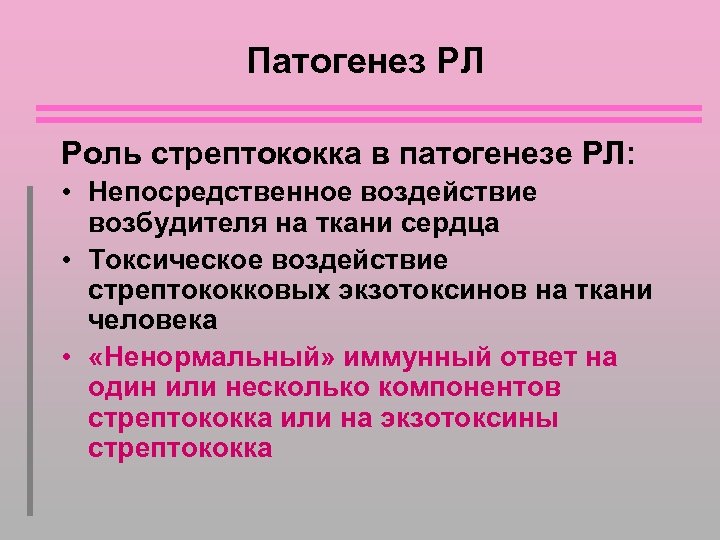 Патогенез РЛ

Роль стрептококка в патогенезе РЛ:

• Непосредственное воздействие возбудителя на ткани сердца
• Токсическое воздействие стрептококковых экзотоксинов на ткани человека
• «Ненормальный» иммунный ответ на один или несколько компонентов стрептококка или на экзотоксины стрептококка